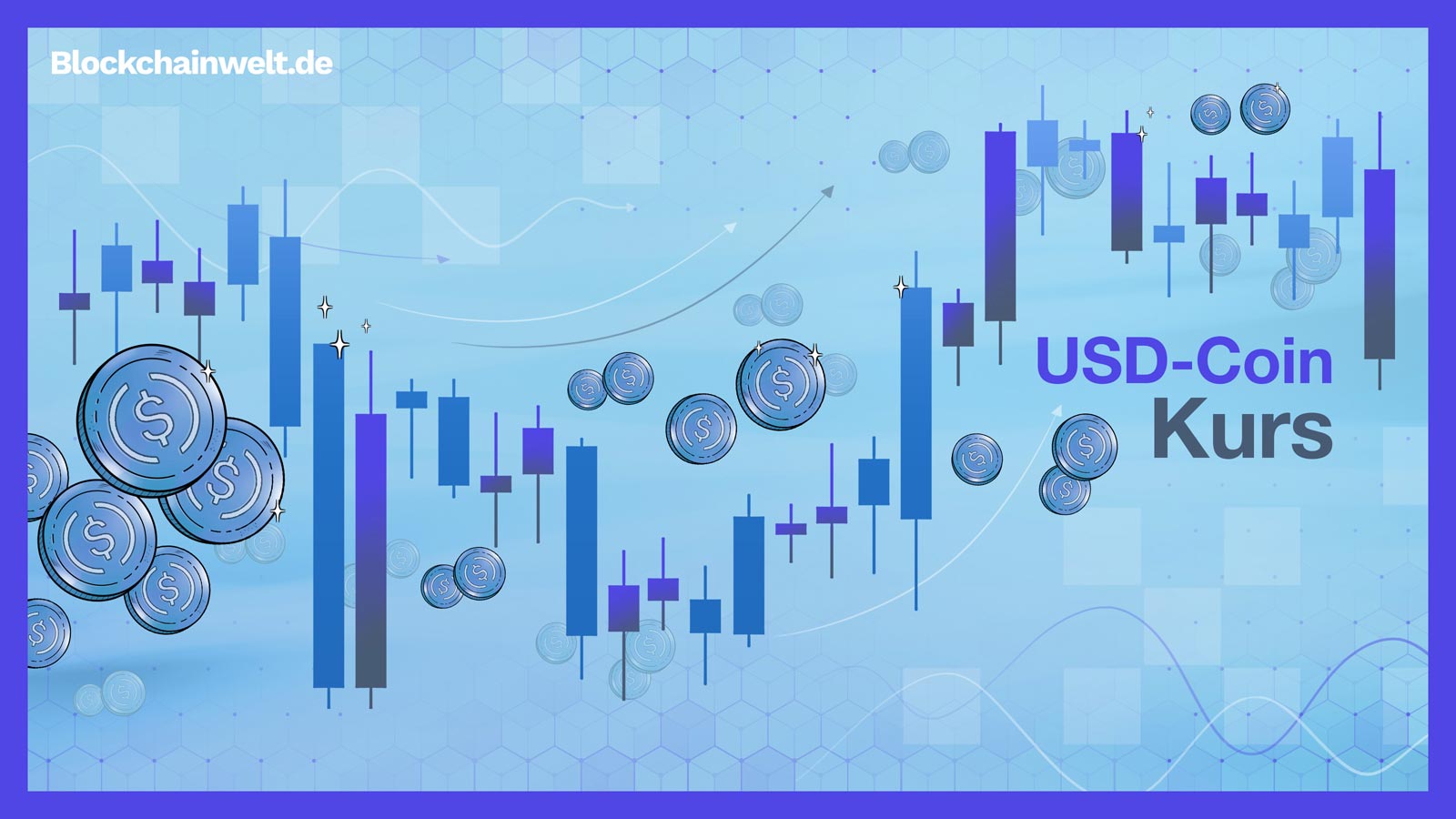 Blockchainwelt.de

USD-Coin
Kurs